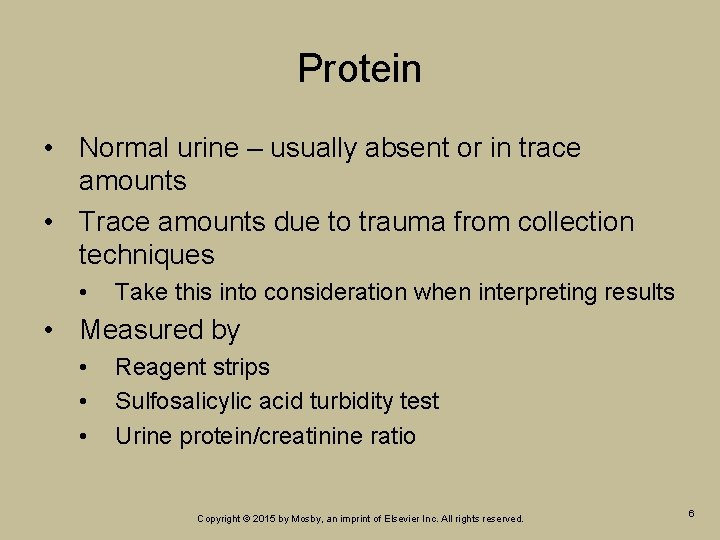 Protein

• Normal urine – usually absent or in trace amounts
• Trace amounts due to trauma from collection techniques
  • Take this into consideration when interpreting results
• Measured by
  • Reagent strips
  • Sulfosalicylic acid turbidity test
  • Urine protein/creatinine ratio

Copyright © 2015 by Mosby, an imprint of Elsevier Inc. All rights reserved.

6